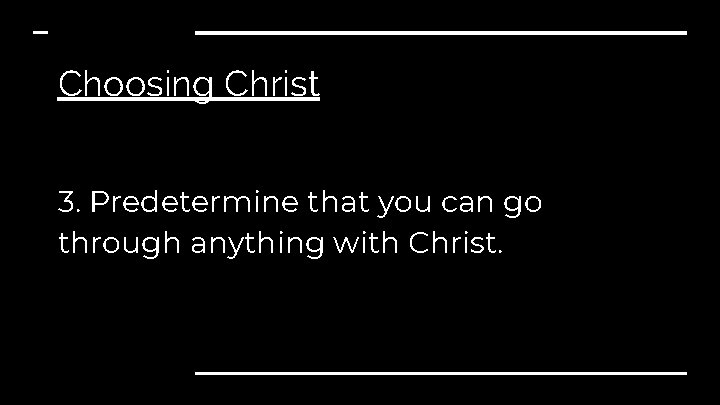 Choosing Christ

3. Predetermine that you can go through anything with Christ.